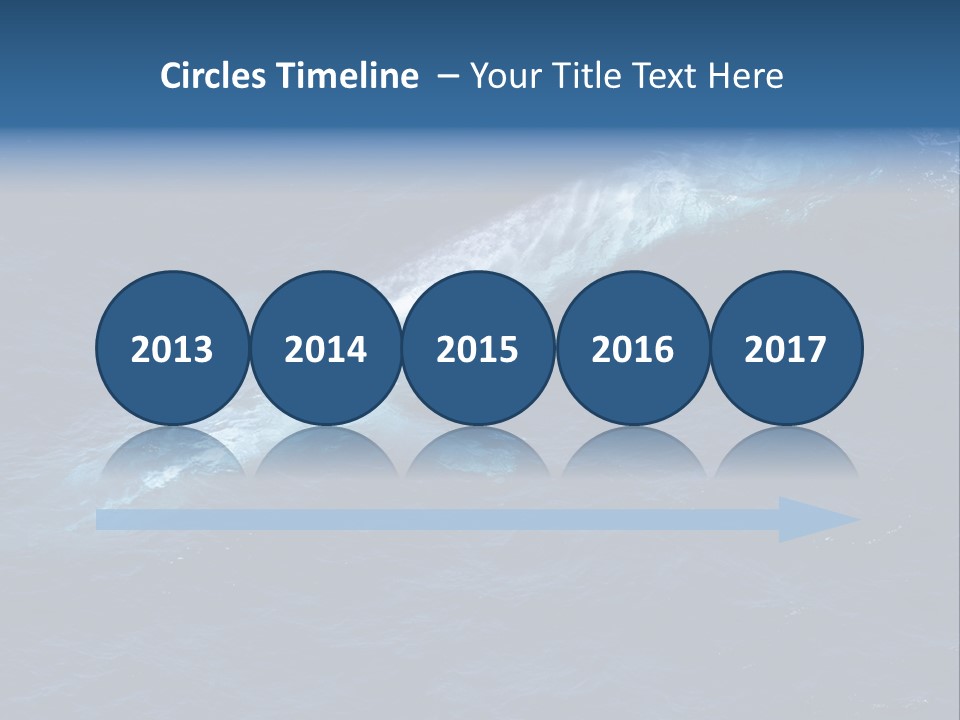 Circles Timeline – Your Title Text Here

2013 2014 2015 2016 2017